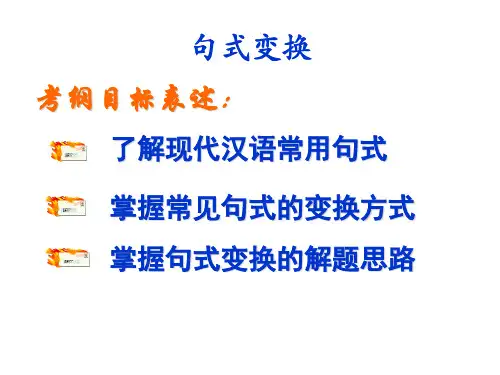 句式变换

考纲目标表述：

了解现代汉语常用句式

掌握常见句式的变换方式

掌握句式变换的解题思路